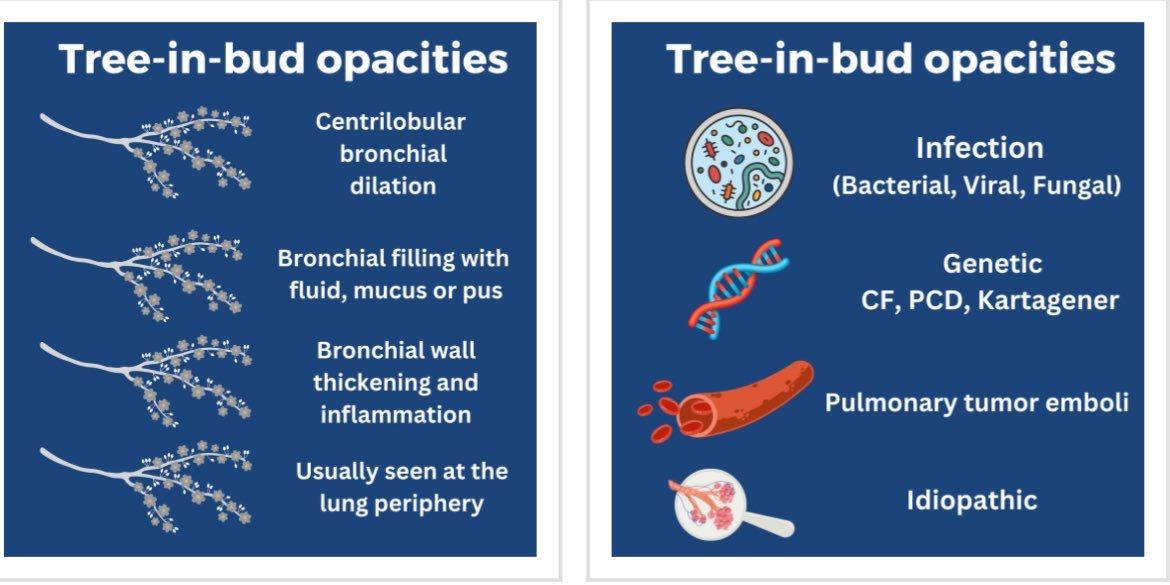 Tree-in-bud opacities

Centrilobular bronchial dilation

Bronchial filling with fluid, mucus or pus

Bronchial wall thickening and inflammation

Usually seen at the lung periphery

Tree-in-bud opacities

Infection
(Bacterial, Viral, Fungal)

Genetic
CF, PCD, Kartagener

Pulmonary tumor emboli

Idiopathic